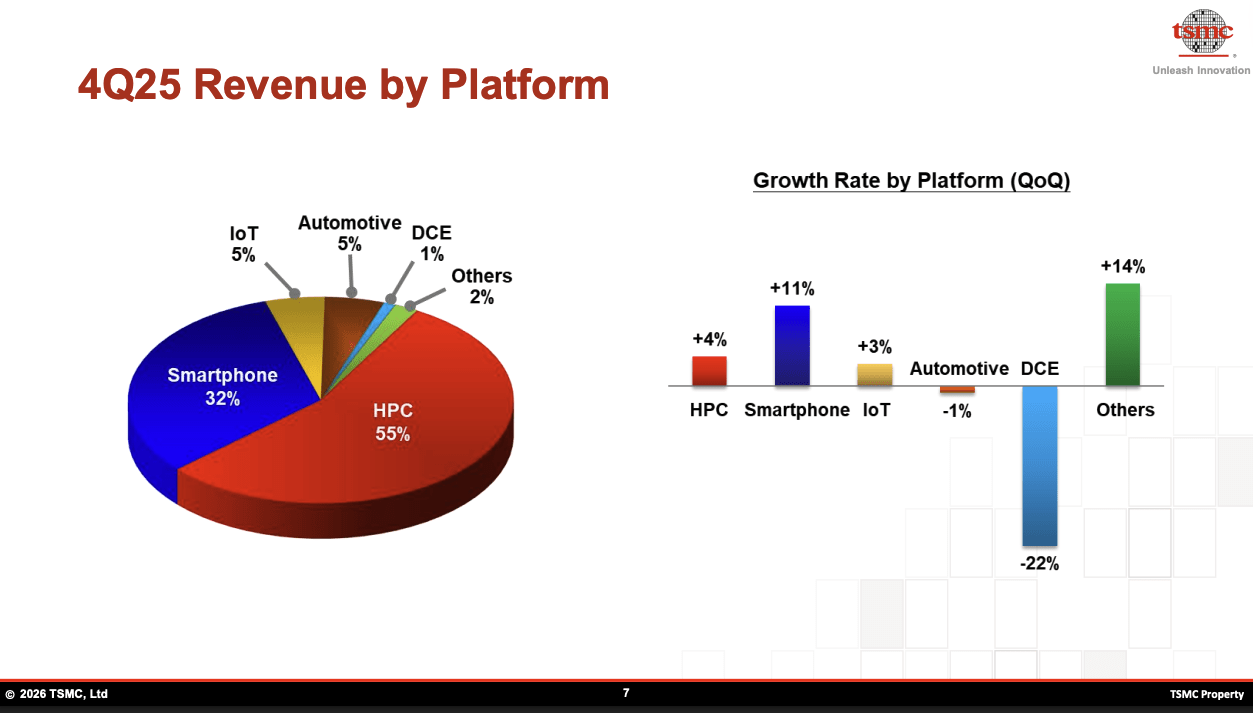 tsmc
Unleash Innovation

4Q25 Revenue by Platform

IoT
5%

Automotive
5%

DCE
1%

Others
2%

Smartphone
32%

HPC
55%

Growth Rate by Platform (QoQ)

+4%
HPC

+11%
Smartphone

+3%
IoT

Automotive
-1%

DCE
-22%

+14%
Others

© 2026 TSMC, Ltd

7

TSMC Property